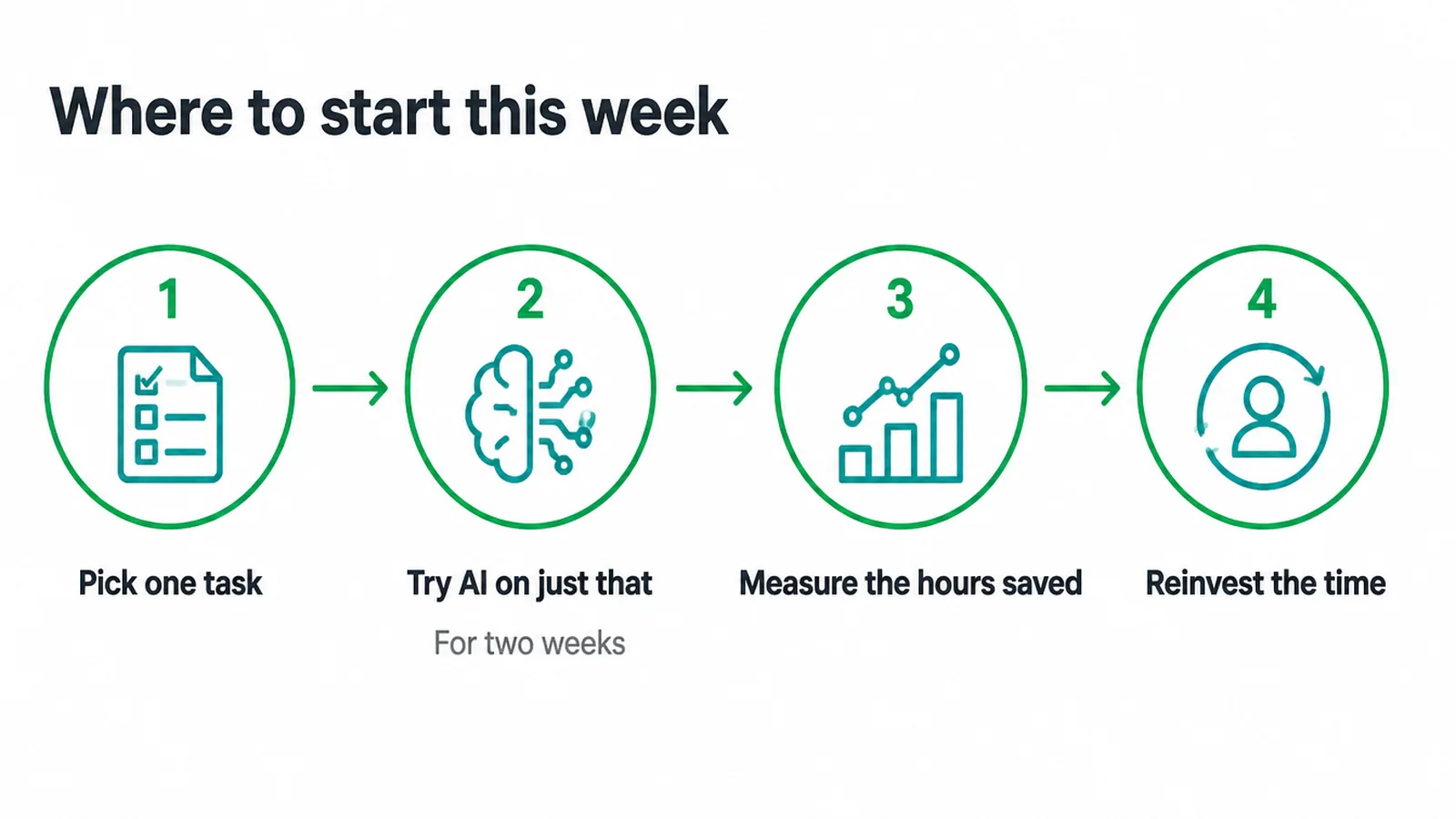 Where to start this week

1

Pick one task

2

Try AI on just that

For two weeks

3

Measure the hours saved

4

Reinvest the time